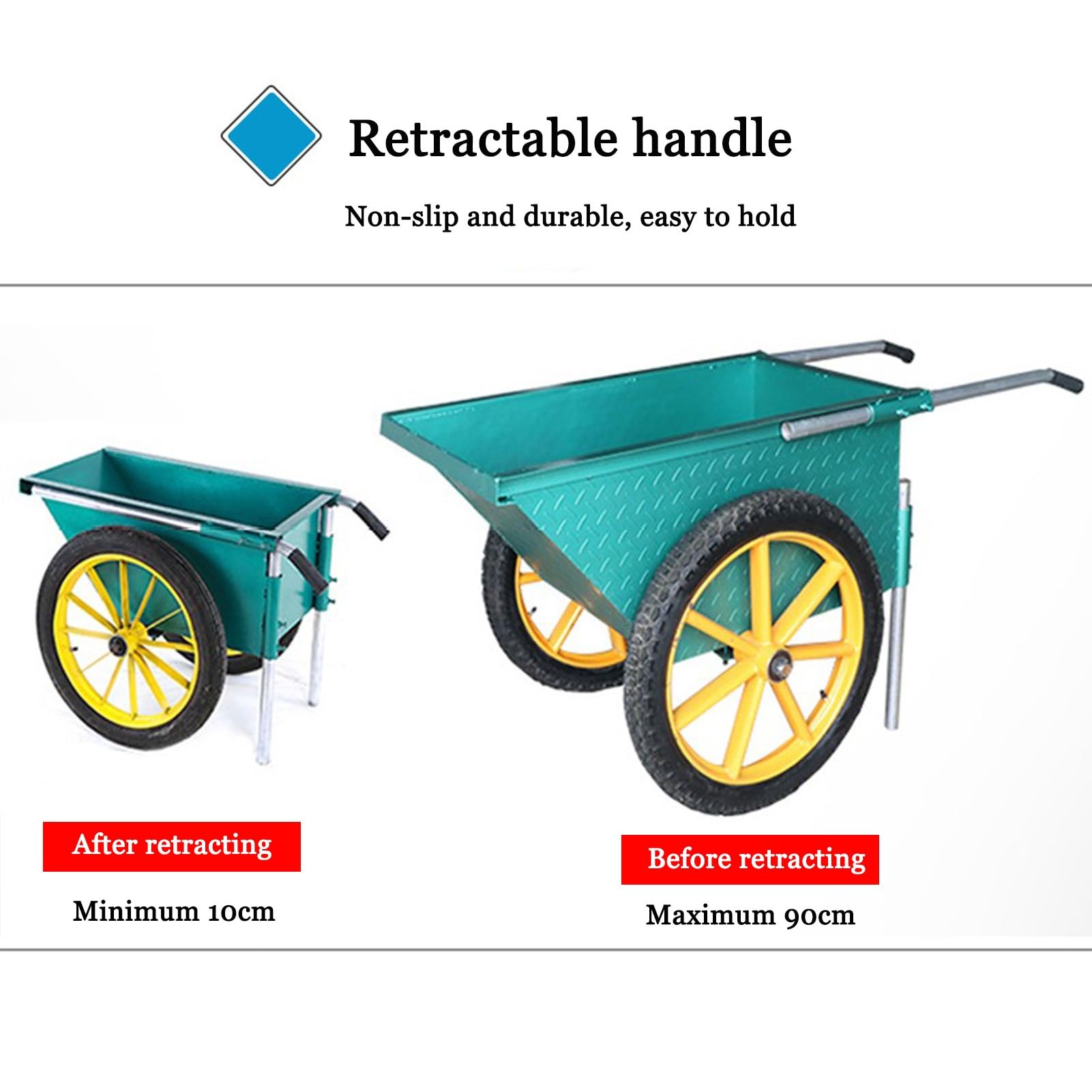 Retractable handle

Non-slip and durable, easy to hold

After retracting

Minimum 10cm

Before retracting

Maximum 90cm